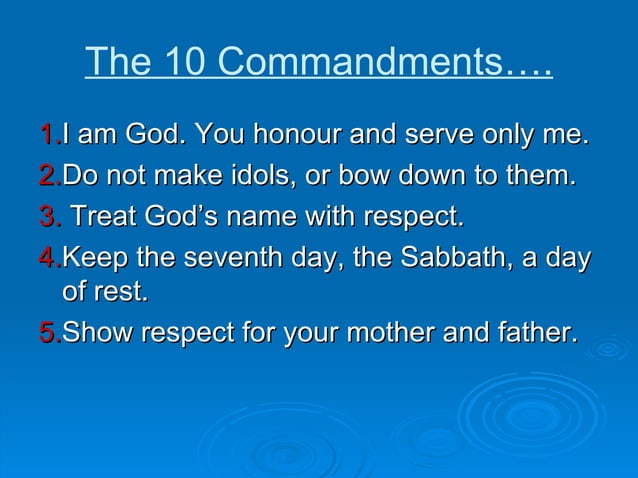 The 10 Commandments….

1.I am God. You honour and serve only me.

2.Do not make idols, or bow down to them.

3. Treat God's name with respect.

4.Keep the seventh day, the Sabbath, a day of rest.

5.Show respect for your mother and father.